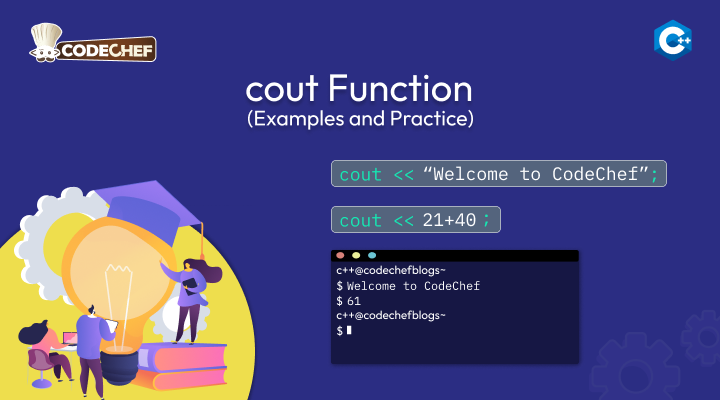 CODECHEF

C++

cout Function
(Examples and Practice)

cout << “Welcome to CodeChef”;

cout << 21+40 ;

c++@codechefblogs~
$ Welcome to CodeChef
$ 61
c++@codechefblogs~
$